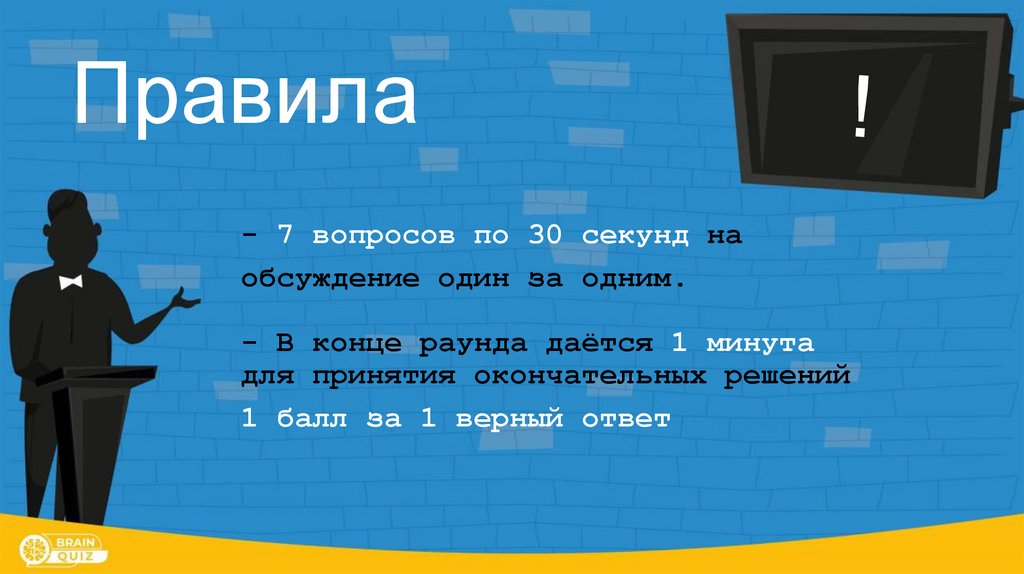 Правила

!

- 7 вопросов по 30 секунд на обсуждение один за одним.

- В конце раунда даётся 1 минута для принятия окончательных решений

1 балл за 1 верный ответ

BRAIN QUIZ